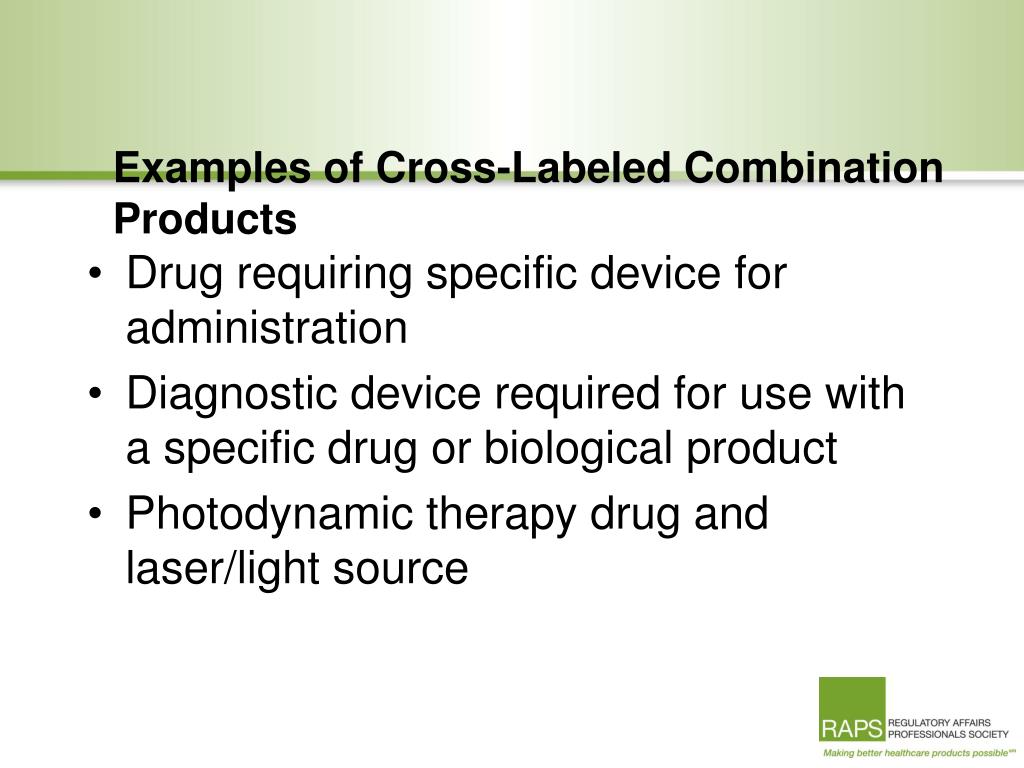 Examples of Cross-Labeled Combination Products

• Drug requiring specific device for administration
• Diagnostic device required for use with a specific drug or biological product
• Photodynamic therapy drug and laser/light source

RAPS REGULATORY AFFAIRS PROFESSIONALS SOCIETY
Making better healthcare products possible℠